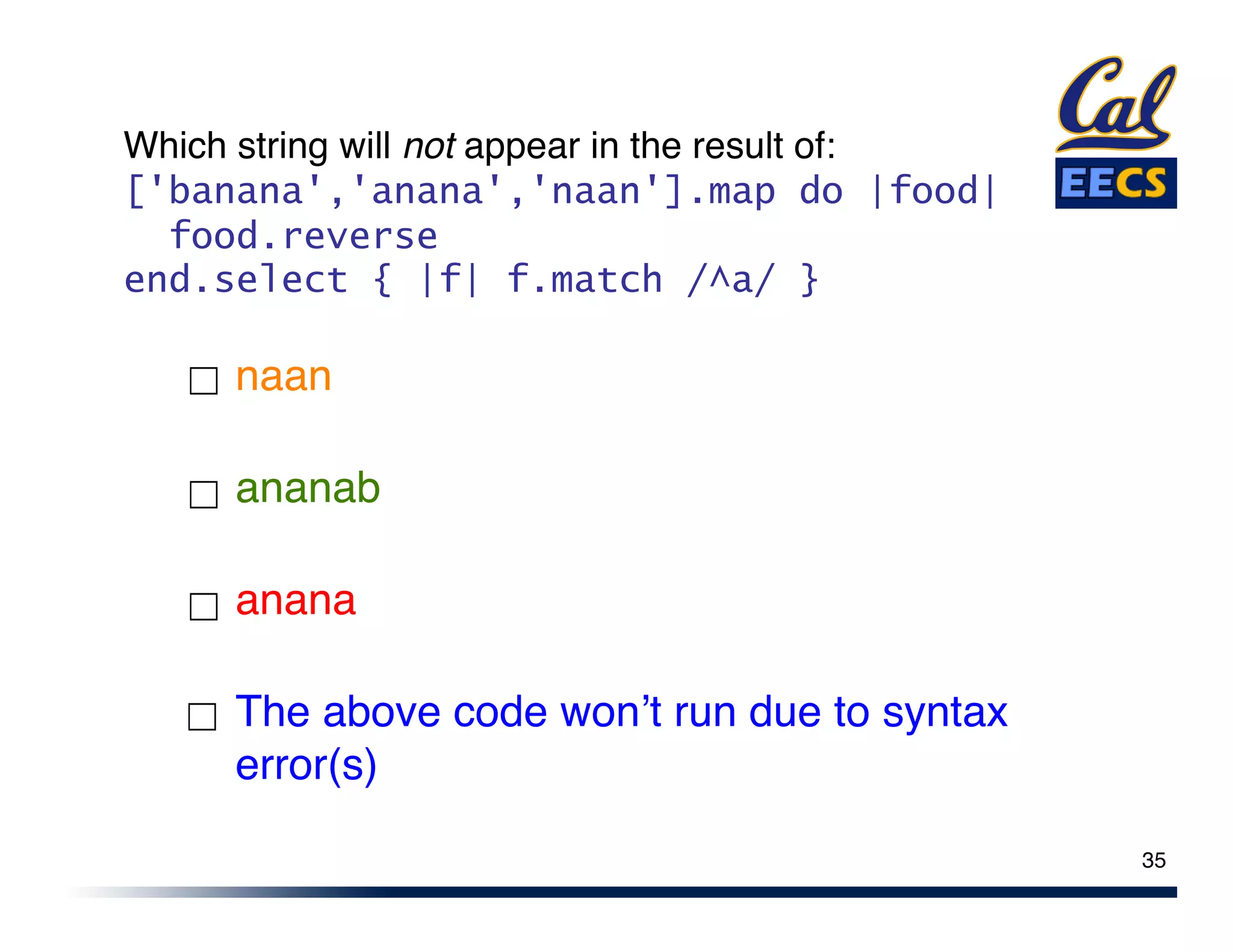 Cal
EECS

Which string will not appear in the result of:
['banana','anana','naan'].map do |food|
  food.reverse
end.select { |f| f.match /^a/ }

☐ naan

☐ ananab

☐ anana

☐ The above code won't run due to syntax error(s)

35